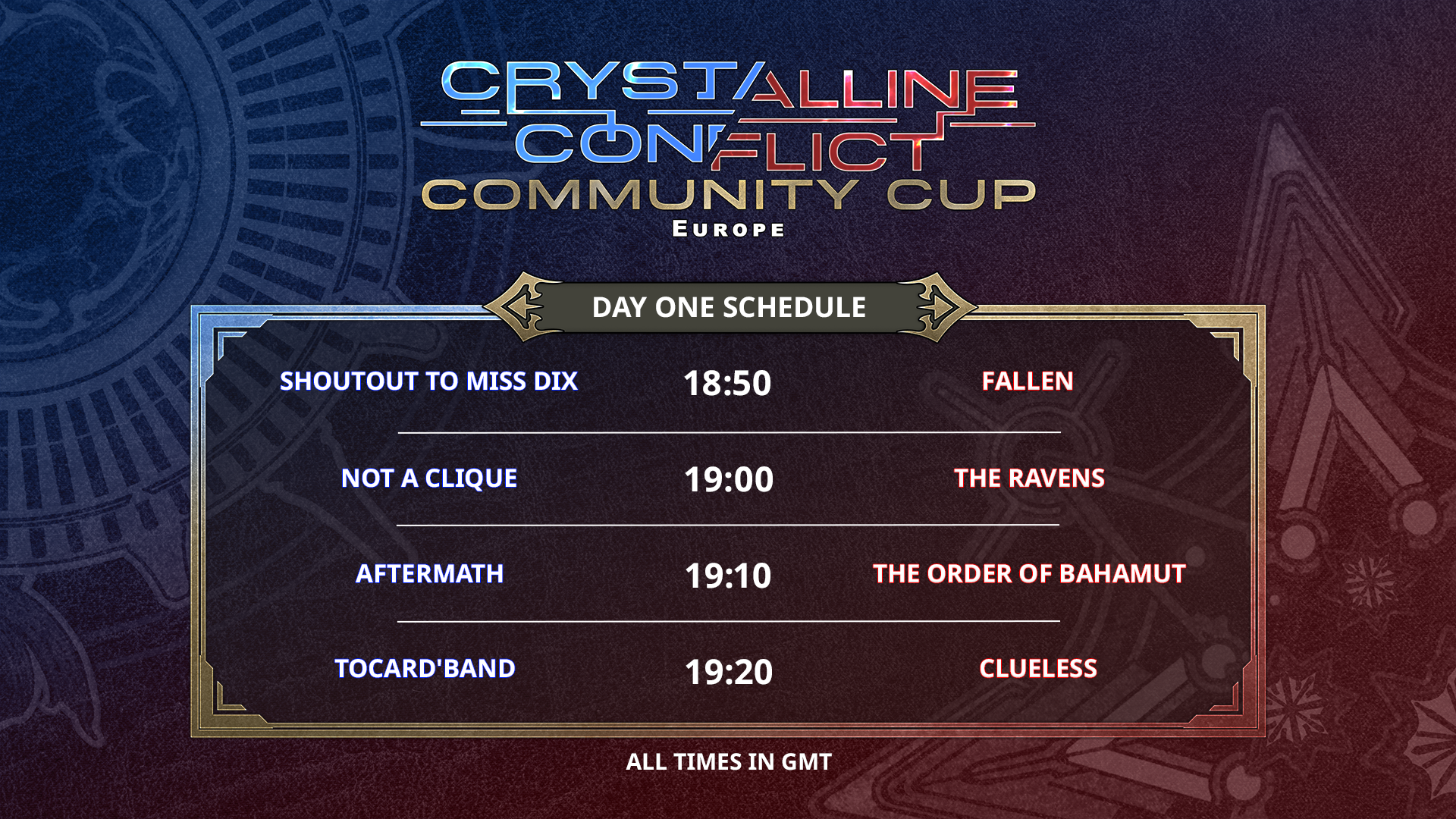 CRYSTALLINE CONFLICT
COMMUNITY CUP
EUROPE

DAY ONE SCHEDULE

| SHOUTOUT TO MISS DIX | 18:50 | FALLEN |
|---|---|---|
| NOT A CLIQUE | 19:00 | THE RAVENS |
| AFTERMATH | 19:10 | THE ORDER OF BAHAMUT |
| TOCARD'BAND | 19:20 | CLUELESS |

ALL TIMES IN GMT